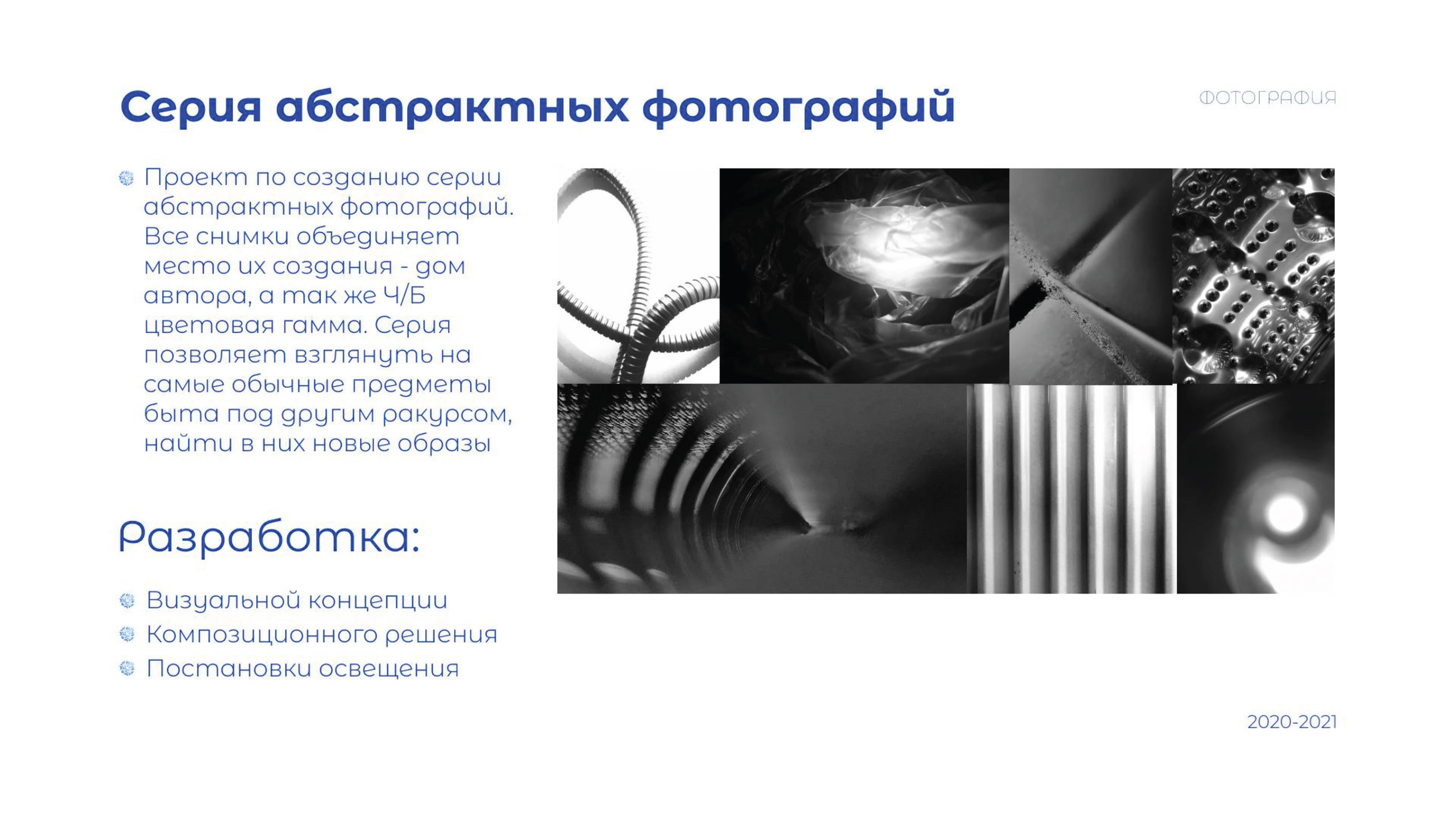 Серия абстрактных фотографий

ФОТОГРАФИЯ

Проект по созданию серии абстрактных фотографий. Все снимки объединяет место их создания - дом автора, а так же Ч/Б цветовая гамма. Серия позволяет взглянуть на самые обычные предметы быта под другим ракурсом, найти в них новые образы

Разработка:

Визуальной концепции
Композиционного решения
Постановки освещения

2020-2021